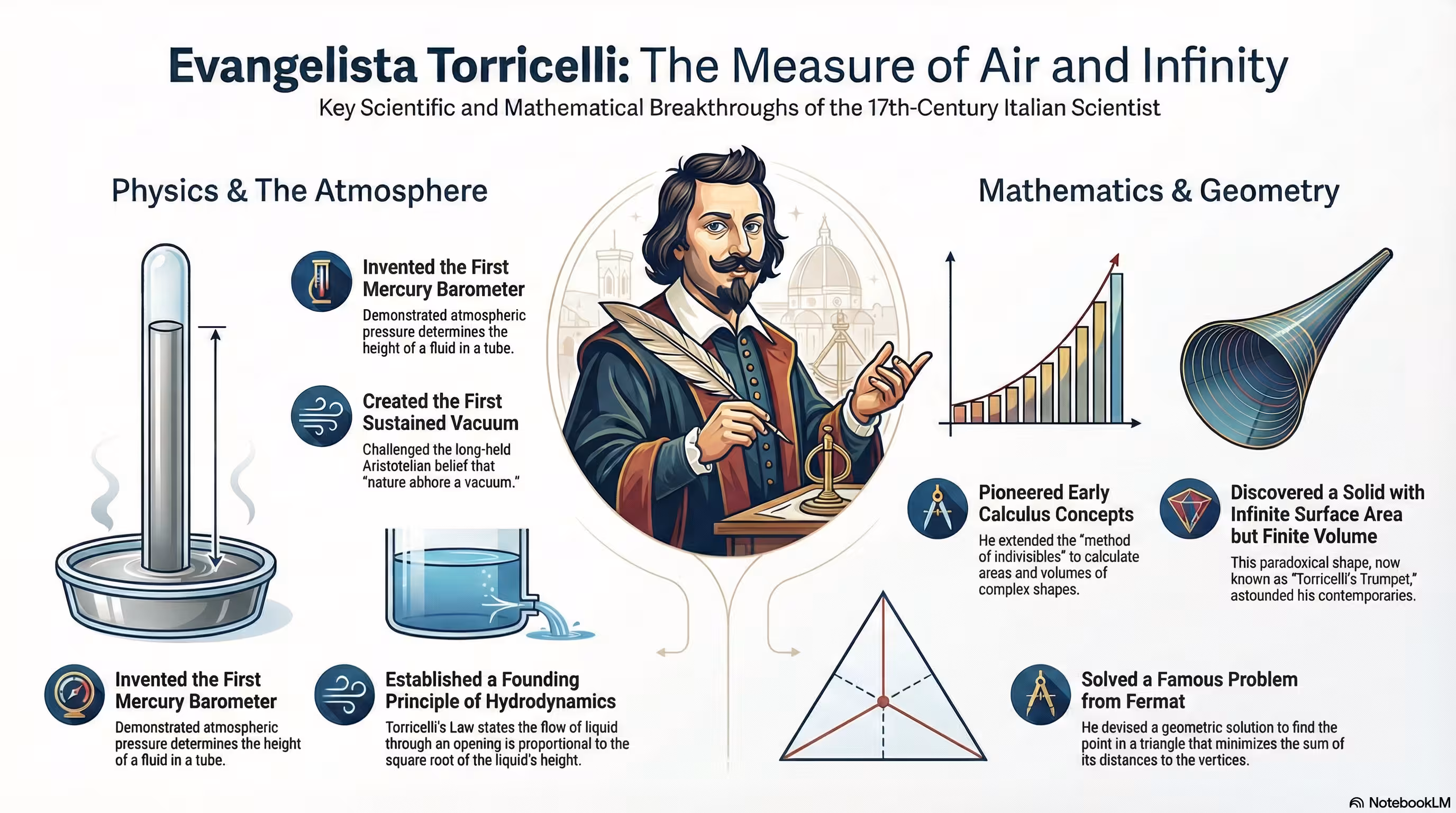 Evangelista Torricelli: The Measure of Air and Infinity

Key Scientific and Mathematical Breakthroughs of the 17th-Century Italian Scientist

Physics & The Atmosphere

Invented the First Mercury Barometer

Demonstrated atmospheric pressure determines the height of a fluid in a tube.

Created the First Sustained Vacuum

Challenged the long-held Aristotelian belief that "nature abhore a vacuum."

Invented the First Mercury Barometer

Demonstrated atmospheric pressure determines the height of a fluid in a tube.

Established a Founding Principle of Hydrodynamics

Torricelli's Law states the flow of liquid through an opening is proportional to the square root of the liquid's height.

Mathematics & Geometry

Pioneered Early Calculus Concepts

He extended the "method of indivisibles" to calculate areas and volumes of complex shapes.

Discovered a Solid with Infinite Surface Area but Finite Volume

This paradoxical shape, now known as "Torricelli's Trumpet," astounded his contemporaries.

Solved a Famous Problem from Fermat

He devised a geometric solution to find the point in a triangle that minimizes the sum of its distances to the vertices.

NotebookLM